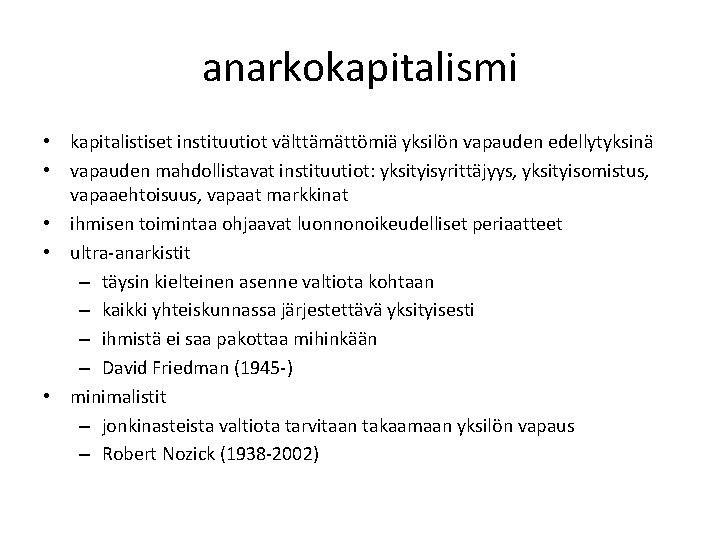 anarkokapitalismi

• kapitalistiset instituutiot välttämättömiä yksilön vapauden edellytyksinä
• vapauden mahdollistavat instituutiot: yksityisyrittäjyys, yksityisomistus, vapaaehtoisuus, vapaat markkinat
• ihmisen toimintaa ohjaavat luonnonoikeudelliset periaatteet
• ultra-anarkistit
– täysin kielteinen asenne valtiota kohtaan
– kaikki yhteiskunnassa järjestettävä yksityisesti
– ihmistä ei saa pakottaa mihinkään
– David Friedman (1945-)
• minimalistit
– jonkinasteista valtiota tarvitaan takaamaan yksilön vapaus
– Robert Nozick (1938-2002)